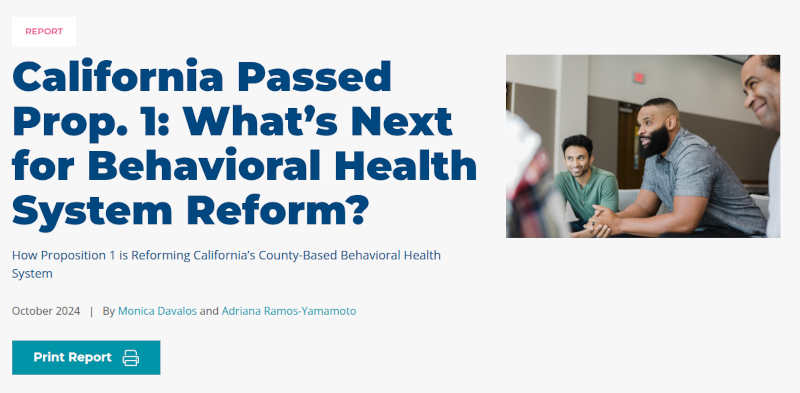 REPORT

California Passed Prop. 1: What's Next for Behavioral Health System Reform?

How Proposition 1 is Reforming California's County-Based Behavioral Health System

October 2024 | By Monica Davalos and Adriana Ramos-Yamamoto

Print Report